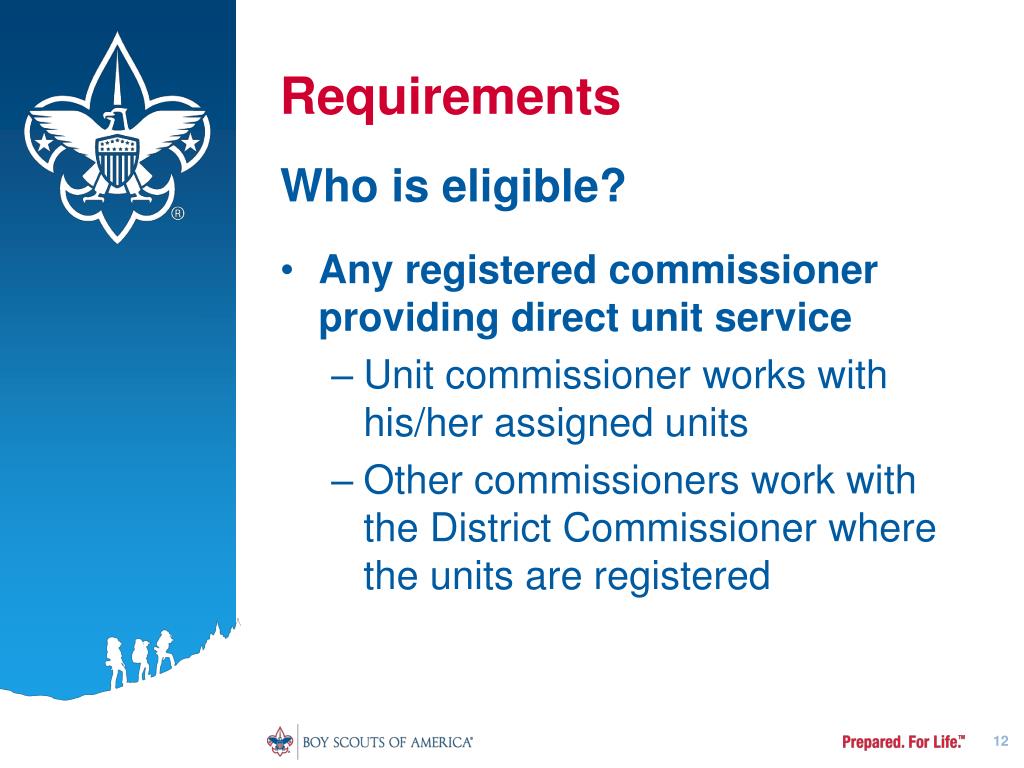 ®

Requirements

Who is eligible?

• Any registered commissioner providing direct unit service
– Unit commissioner works with his/her assigned units
– Other commissioners work with the District Commissioner where the units are registered

BOY SCOUTS OF AMERICA®

Prepared. For Life.™

12